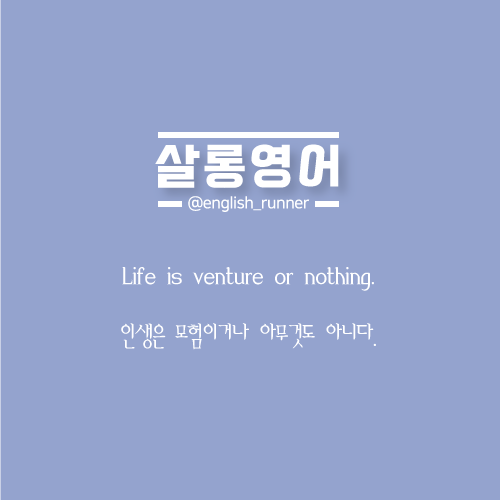 살롱영어
@english_runner

Life is venture or nothing.

인생은 모험이거나 아무것도 아니다.